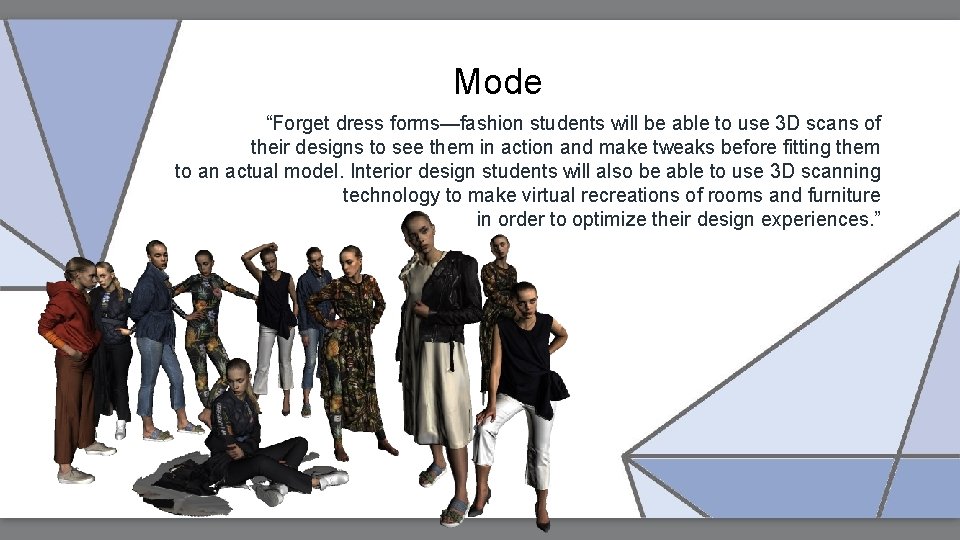 Mode

“Forget dress forms—fashion students will be able to use 3D scans of their designs to see them in action and make tweaks before fitting them to an actual model. Interior design students will also be able to use 3D scanning technology to make virtual recreations of rooms and furniture in order to optimize their design experiences.”